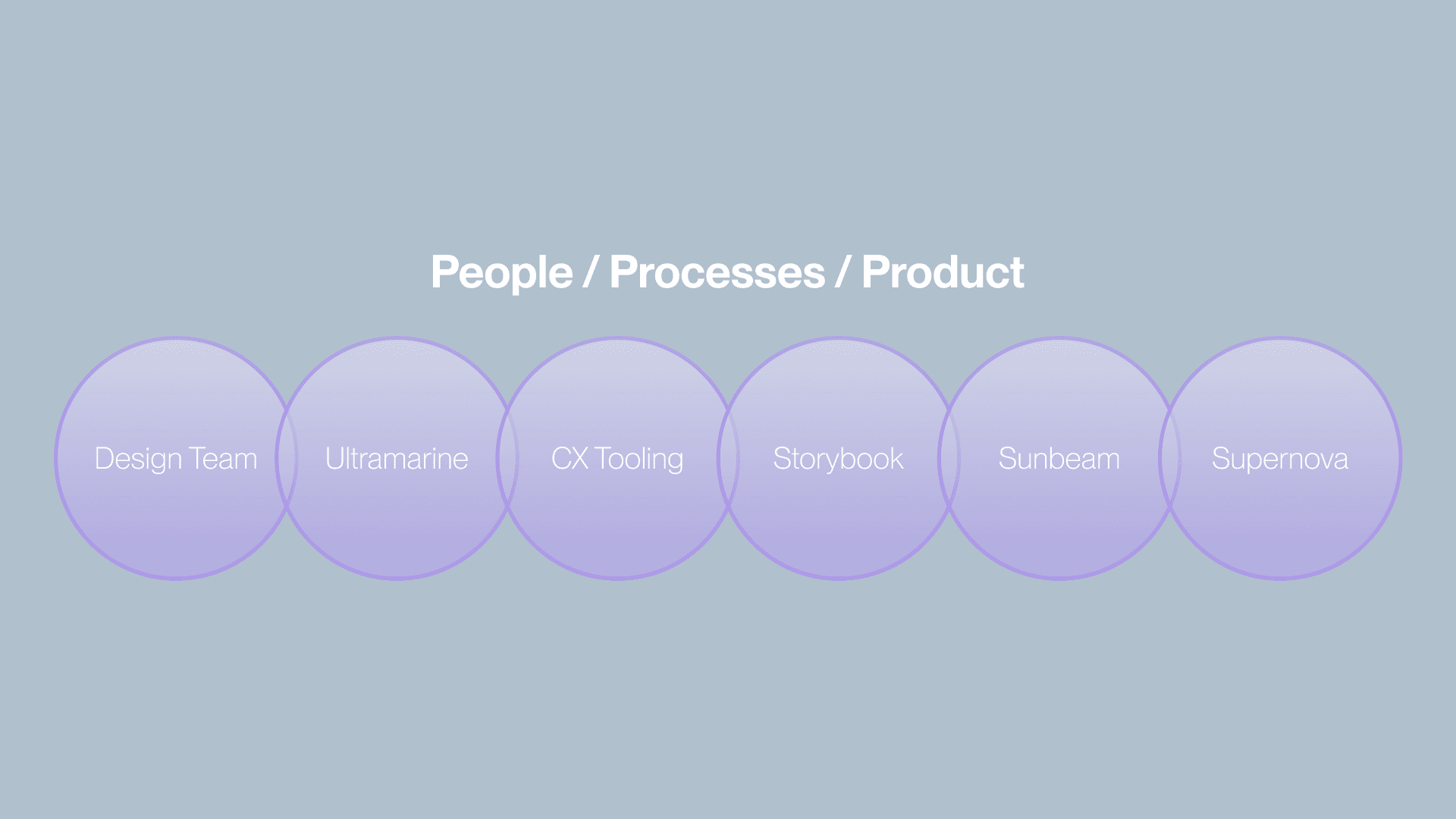 People / Processes / Product

Design Team

Ultramarine

CX Tooling

Storybook

Sunbeam

Supernova